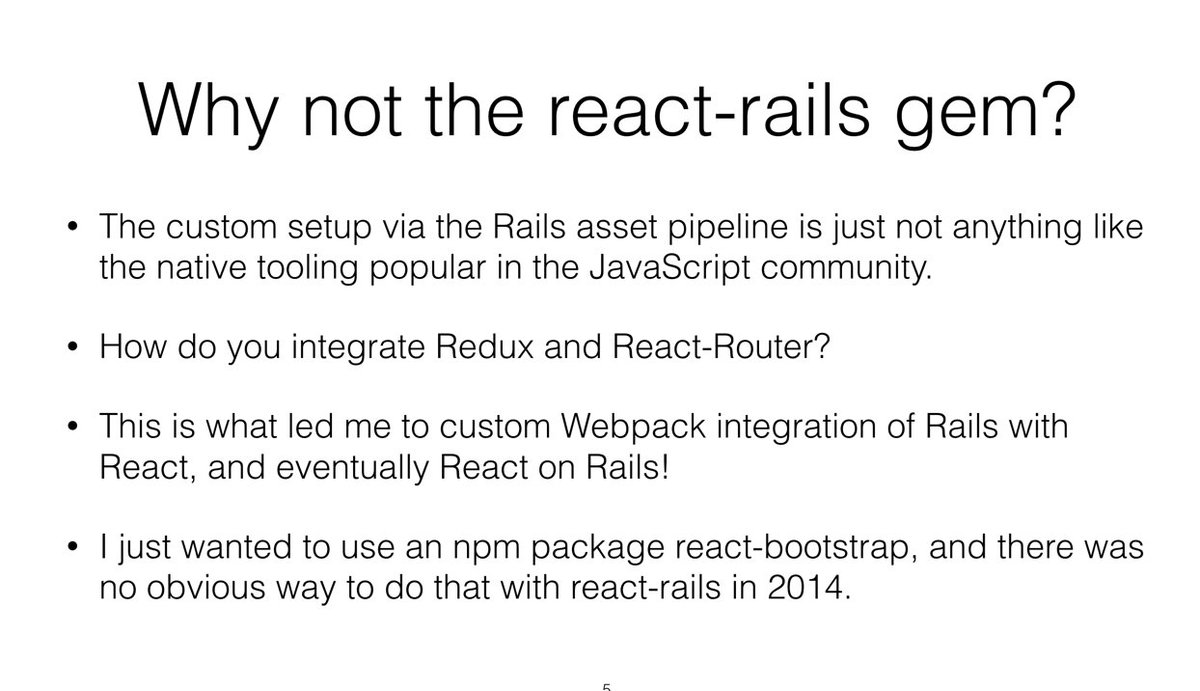 Why not the react-rails gem?

• The custom setup via the Rails asset pipeline is just not anything like the native tooling popular in the JavaScript community.

• How do you integrate Redux and React-Router?

• This is what led me to custom Webpack integration of Rails with React, and eventually React on Rails!

• I just wanted to use an npm package react-bootstrap, and there was no obvious way to do that with react-rails in 2014.

5